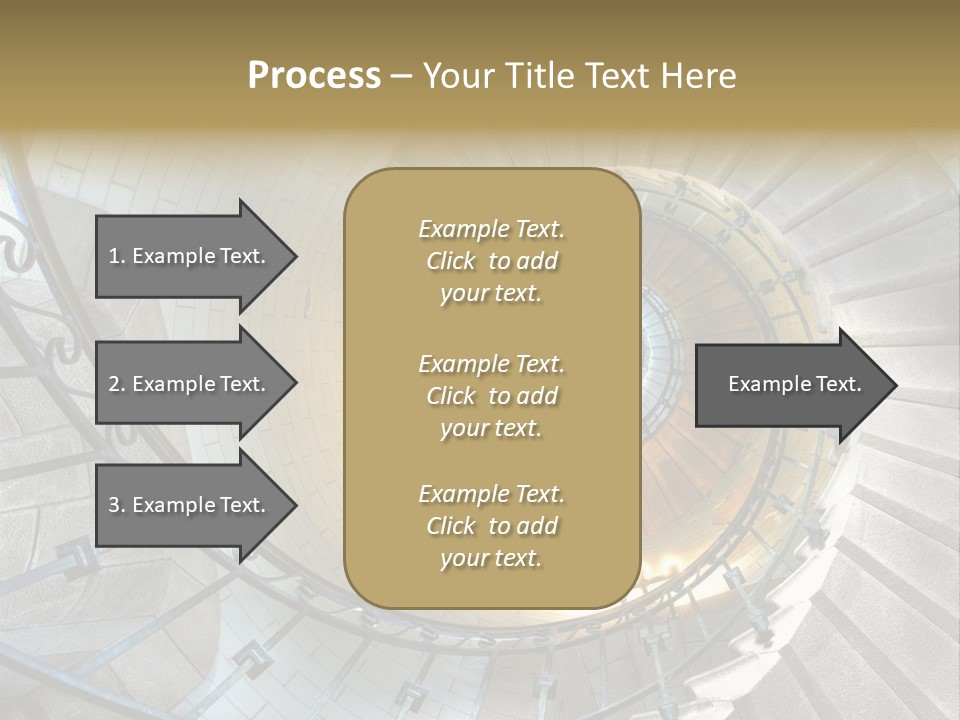 Process – Your Title Text Here

1. Example Text.

2. Example Text.

3. Example Text.

Example Text. Click to add your text.

Example Text. Click to add your text.

Example Text. Click to add your text.

Example Text.